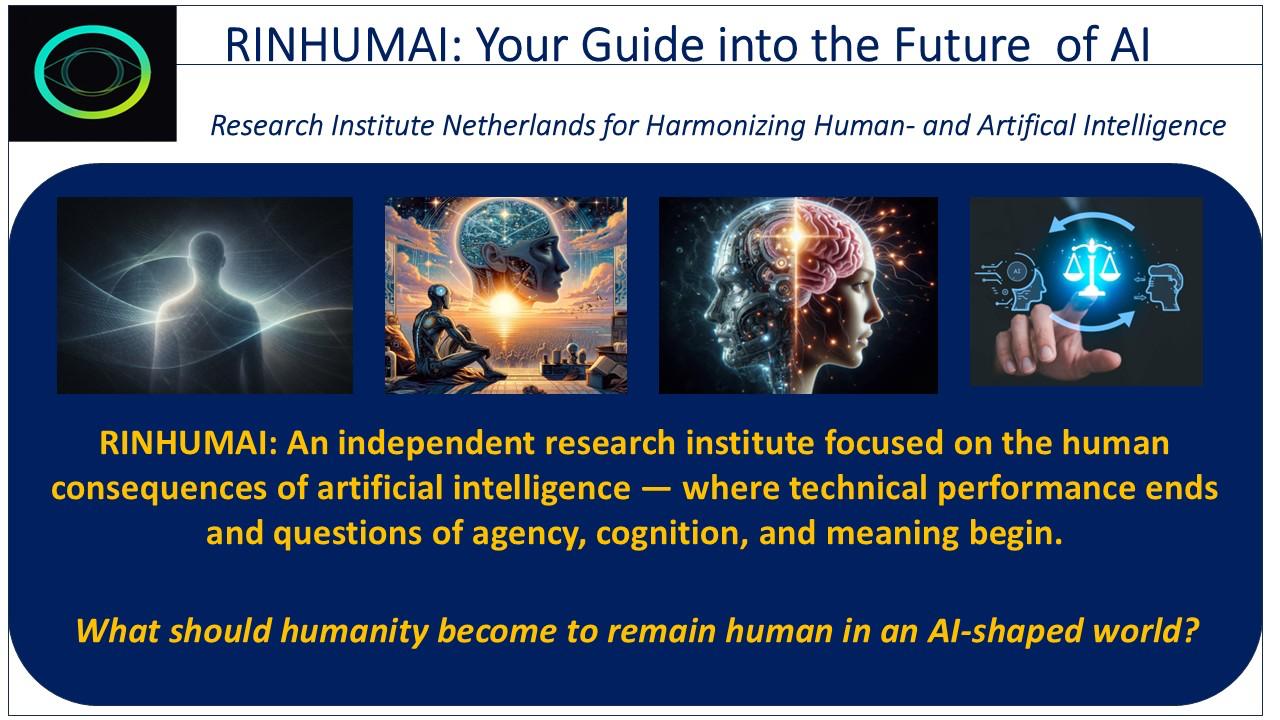 RINHUMAI: Your Guide into the Future of AI

Research Institute Netherlands for Harmonizing Human- and Artifical Intelligence

AI

RINHUMAI: An independent research institute focused on the human consequences of artificial intelligence — where technical performance ends and questions of agency, cognition, and meaning begin.

What should humanity become to remain human in an AI-shaped world?